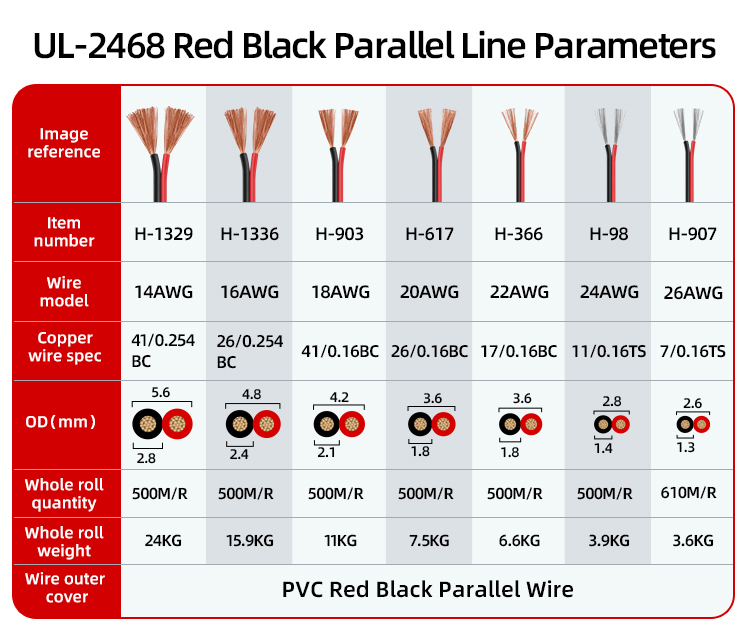 UL-2468 Red Black Parallel Line Parameters

| Image reference | | | | | | | |
|---|---|---|---|---|---|---|---|
| Item number | H-1329 | H-1336 | H-903 | H-617 | H-366 | H-98 | H-907 |
| Wire model | 14AWG | 16AWG | 18AWG | 20AWG | 22AWG | 24AWG | 26AWG |
| Copper wire spec | 41/0.254 BC | 26/0.254 BC | 41/0.16BC | 26/0.16BC | 17/0.16BC | 11/0.16TS | 7/0.16TS |
| OD(mm) | 5.6 2.8 | 4.8 2.4 | 4.2 2.1 | 3.6 1.8 | 3.6 1.8 | 2.8 1.4 | 2.6 1.3 |
| Whole roll quantity | 500M/R | 500M/R | 500M/R | 500M/R | 500M/R | 500M/R | 610M/R |
| Whole roll weight | 24KG | 15.9KG | 11KG | 7.5KG | 6.6KG | 3.9KG | 3.6KG |
| Wire outer cover | PVC Red Black Parallel Wire | | | | | | |